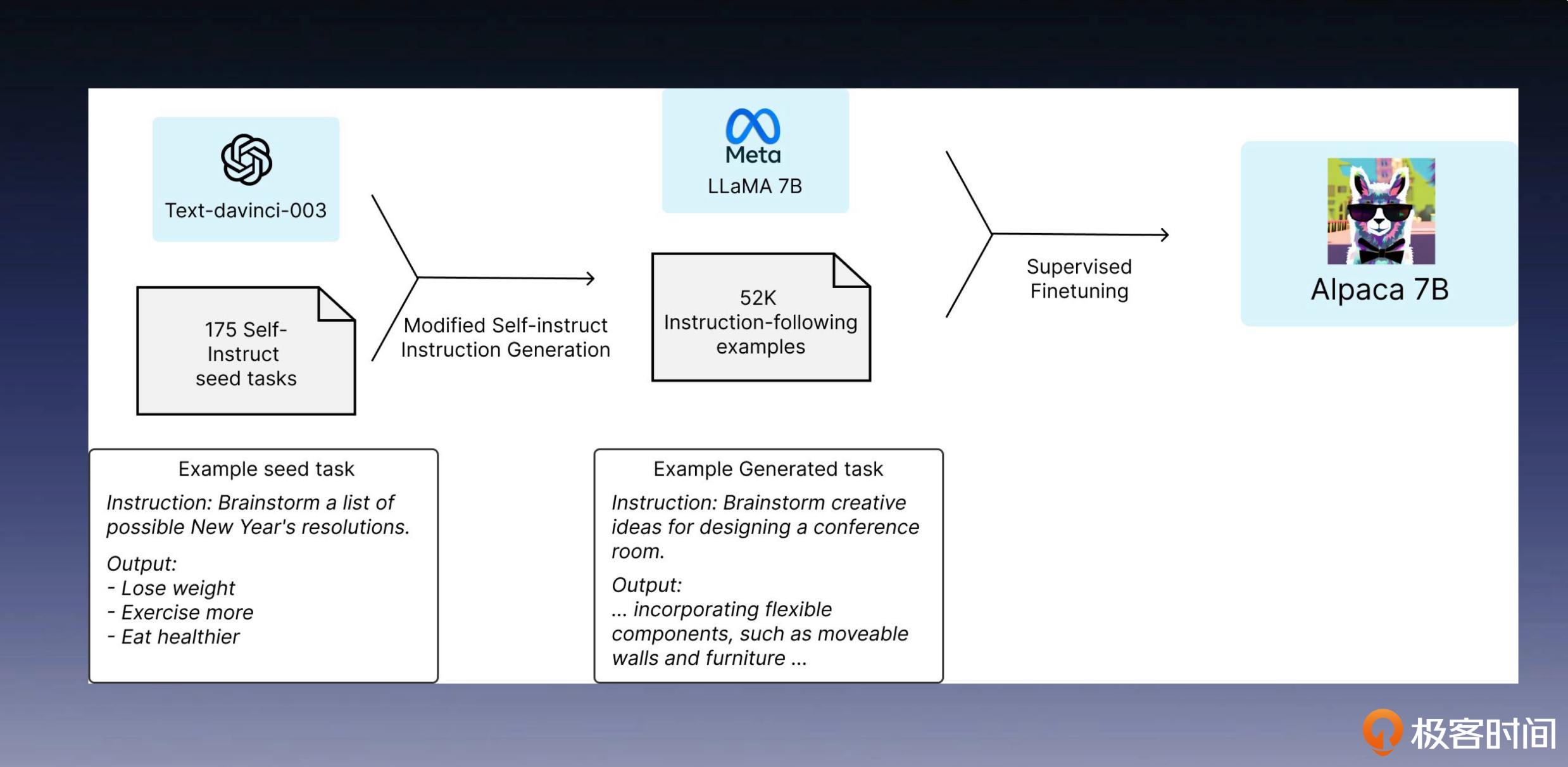 Text-davinci-003

175 Self-Instruct seed tasks

Modified Self-instruct Instruction Generation

Meta
LLaMA 7B

52K Instruction-following examples

Supervised Finetuning

Alpaca 7B

Example seed task
Instruction: Brainstorm a list of possible New Year's resolutions.
Output:
- Lose weight
- Exercise more
- Eat healthier

Example Generated task
Instruction: Brainstorm creative ideas for designing a conference room.
Output:
... incorporating flexible components, such as moveable walls and furniture ...

极客时间